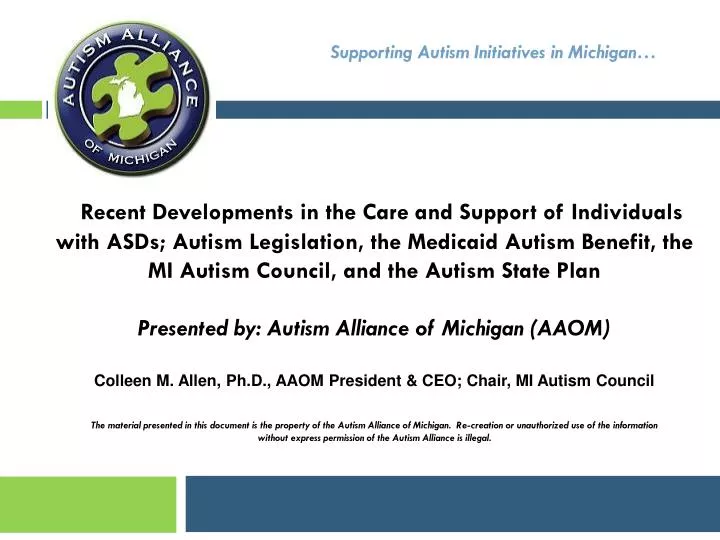 AUTISM ALLIANCE OF MICHIGAN

Supporting Autism Initiatives in Michigan…

Recent Developments in the Care and Support of Individuals with ASDs; Autism Legislation, the Medicaid Autism Benefit, the MI Autism Council, and the Autism State Plan

Presented by: Autism Alliance of Michigan (AAOM)

Colleen M. Allen, Ph.D., AAOM President & CEO; Chair, MI Autism Council

The material presented in this document is the property of the Autism Alliance of Michigan. Re-creation or unauthorized use of the information without express permission of the Autism Alliance is illegal.